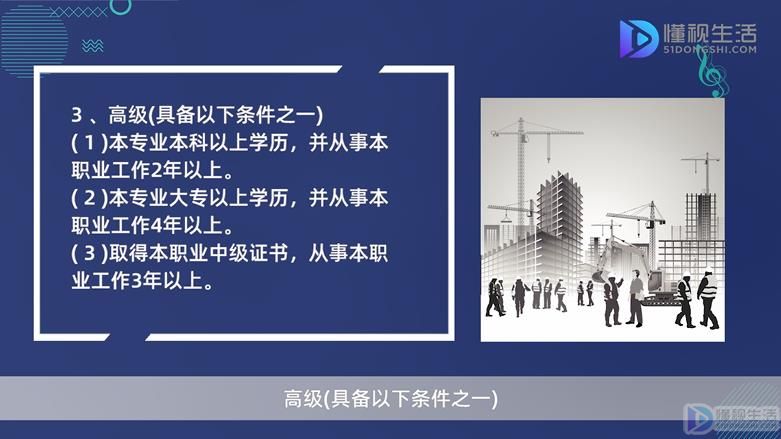 懂视生活
51DONGSHI.COM

3 、高级(具备以下条件之一)
( 1 )本专业本科以上学历，并从事本职业工作2年以上。
( 2 )本专业大专以上学历，并从事本职业工作4年以上。
( 3 )取得本职业中级证书，从事本职业工作3年以上。

高级(具备以下条件之一)

懂视生活